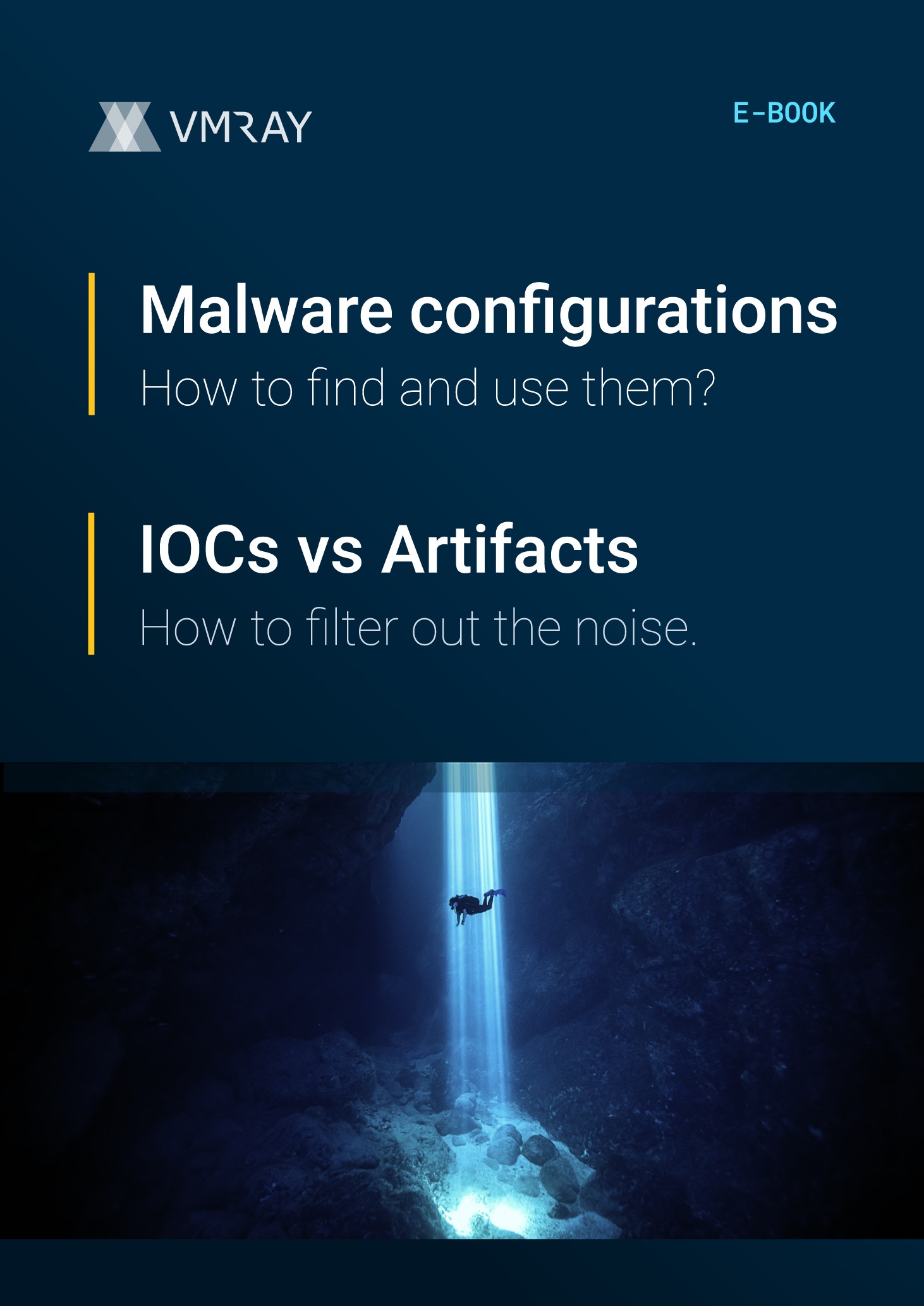 VMRAY

E-BOOK

Malware configurations

How to find and use them?

IOCs vs Artifacts

How to filter out the noise.